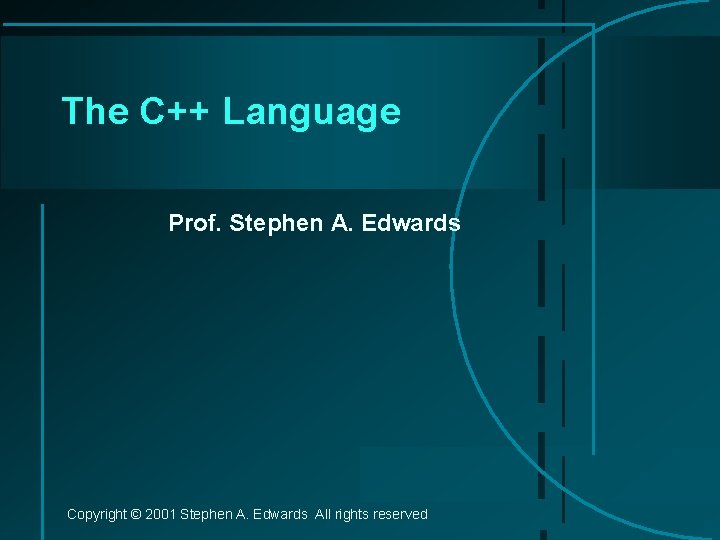 The C++ Language

Prof. Stephen A. Edwards

Copyright © 2001 Stephen A. Edwards  All rights reserved